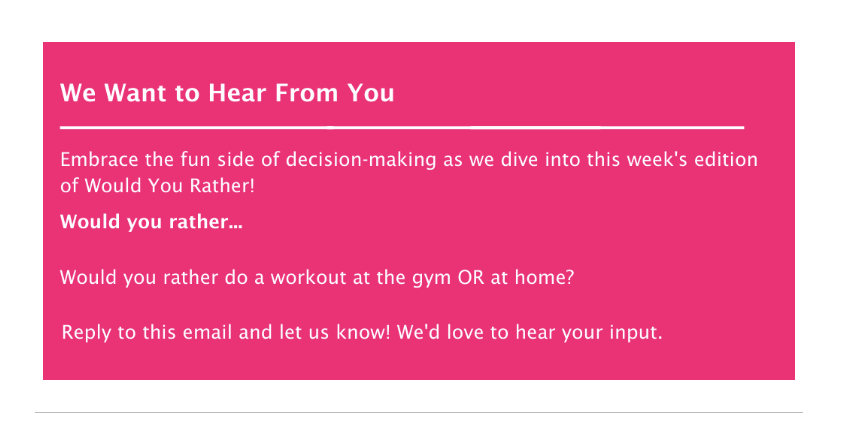 We Want to Hear From You

Embrace the fun side of decision-making as we dive into this week's edition of Would You Rather!

Would you rather...

Would you rather do a workout at the gym OR at home?

Reply to this email and let us know! We'd love to hear your input.